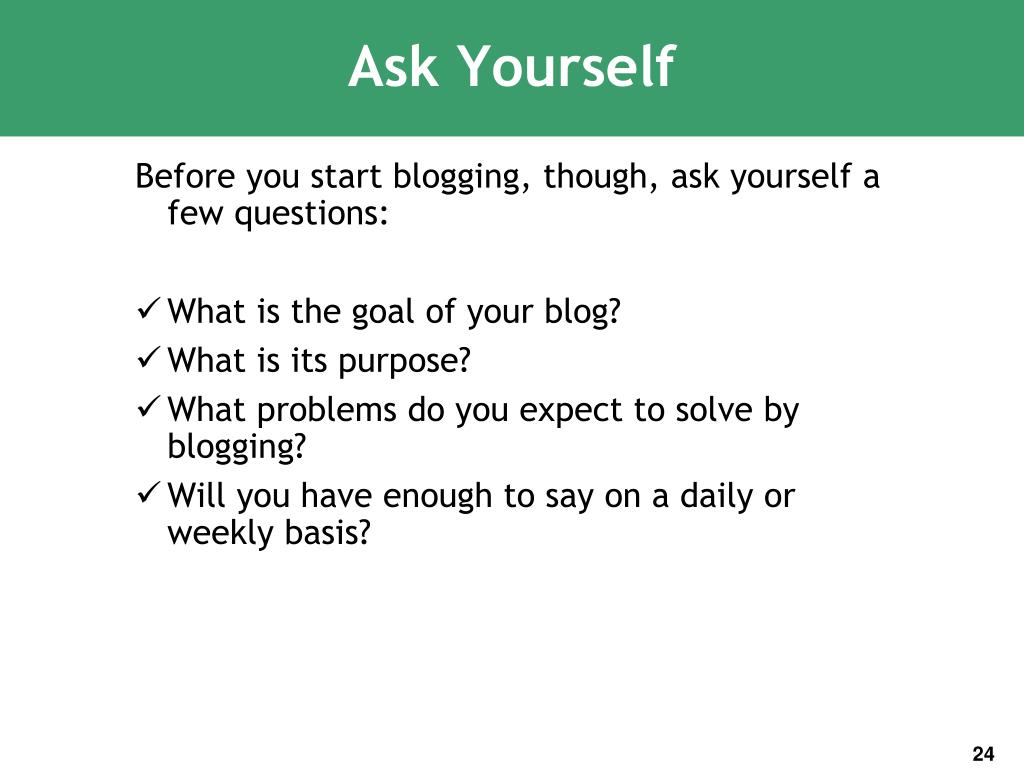 Ask Yourself

Before you start blogging, though, ask yourself a few questions:

✓ What is the goal of your blog?
✓ What is its purpose?
✓ What problems do you expect to solve by blogging?
✓ Will you have enough to say on a daily or weekly basis?

24